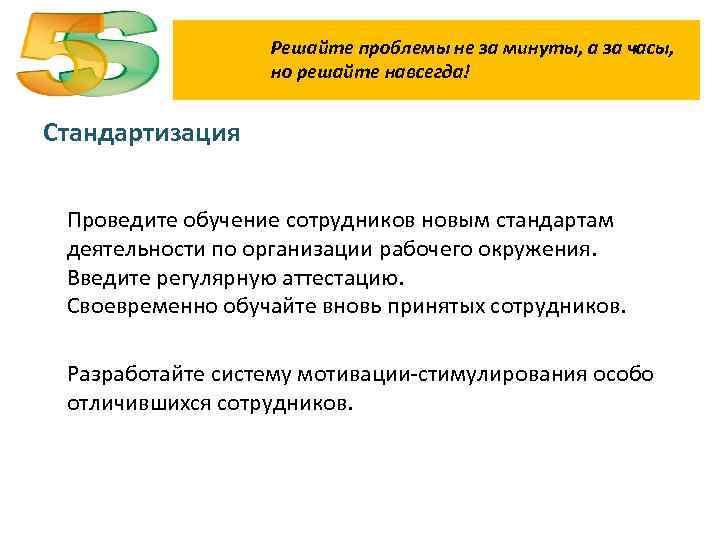 5S

Решайте проблемы не за минуты, а за часы, но решайте навсегда!

Стандартизация

Проведите обучение сотрудников новым стандартам деятельности по организации рабочего окружения.
Введите регулярную аттестацию.
Своевременно обучайте вновь принятых сотрудников.

Разработайте систему мотивации-стимулирования особо отличившихся сотрудников.